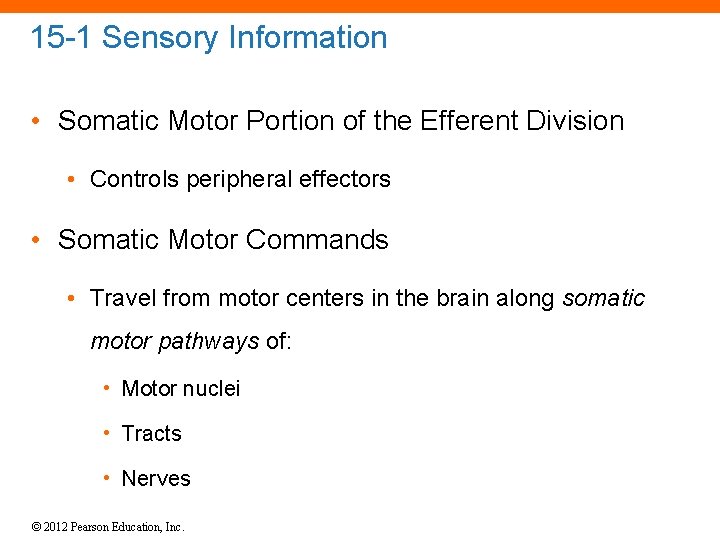 15-1 Sensory Information

• Somatic Motor Portion of the Efferent Division

• Controls peripheral effectors

• Somatic Motor Commands

• Travel from motor centers in the brain along somatic motor pathways of:

• Motor nuclei

• Tracts

• Nerves

© 2012 Pearson Education, Inc.